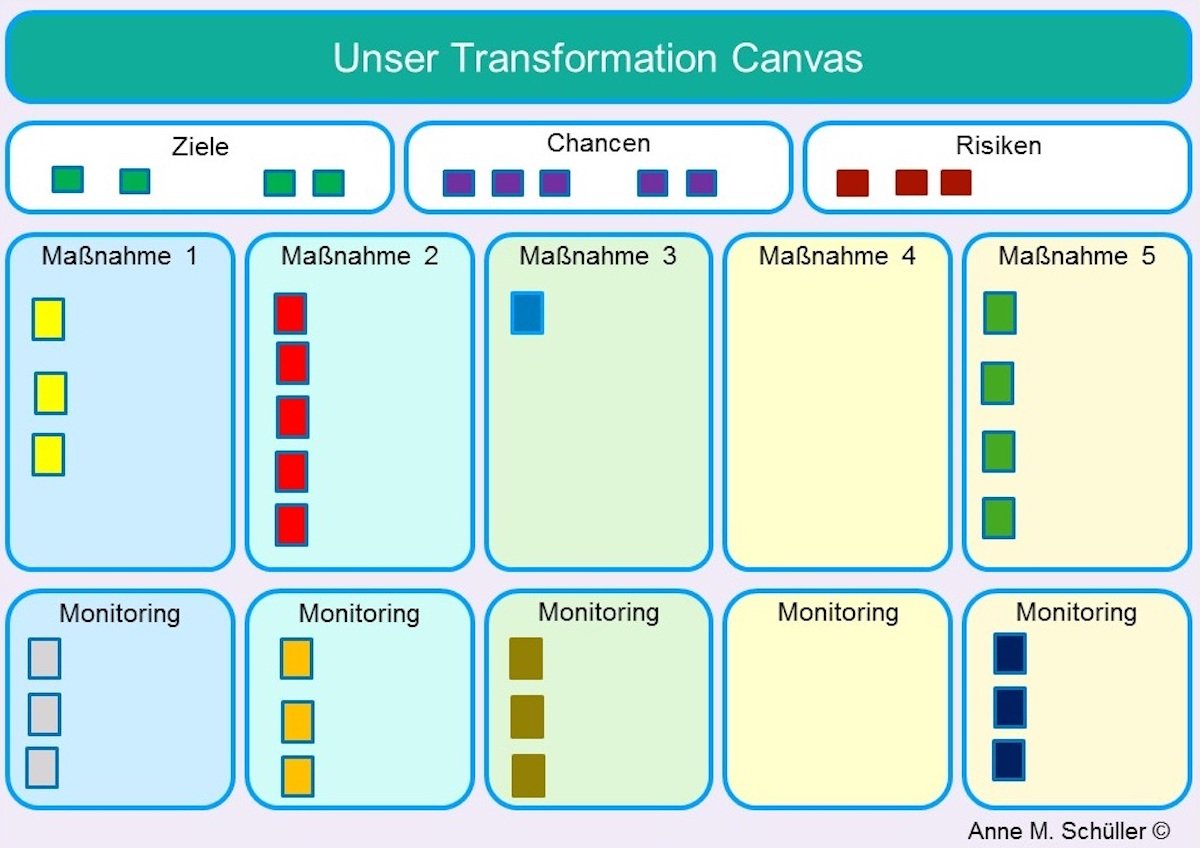 Unser Transformation Canvas

Ziele

Chancen

Risiken

Maßnahme 1

Maßnahme 2

Maßnahme 3

Maßnahme 4

Maßnahme 5

Monitoring

Monitoring

Monitoring

Monitoring

Monitoring

Anne M. Schüller ©